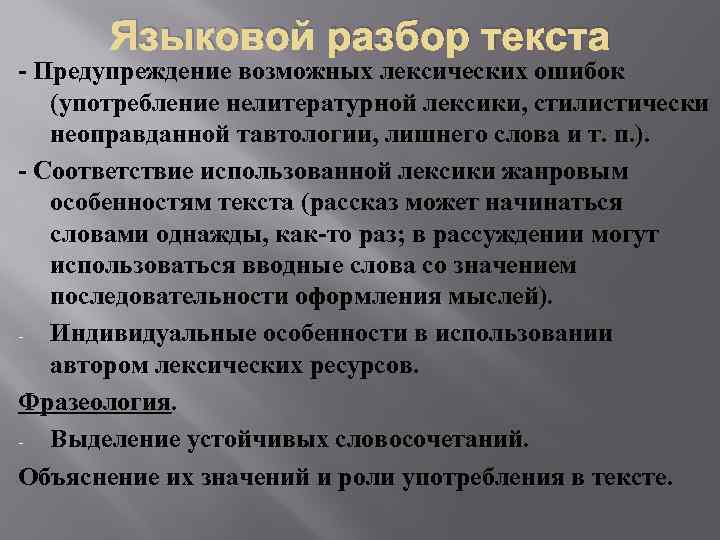 Языковой разбор текста

- Предупреждение возможных лексических ошибок (употребление нелитературной лексики, стилистически неоправданной тавтологии, лишнего слова и т. п.).

- Соответствие использованной лексики жанровым особенностям текста (рассказ может начинаться словами однажды, как-то раз; в рассуждении могут использоваться вводные слова со значением последовательности оформления мыслей).

- Индивидуальные особенности в использовании автором лексических ресурсов.

Фразеология.

- Выделение устойчивых словосочетаний.

Объяснение их значений и роли употребления в тексте.